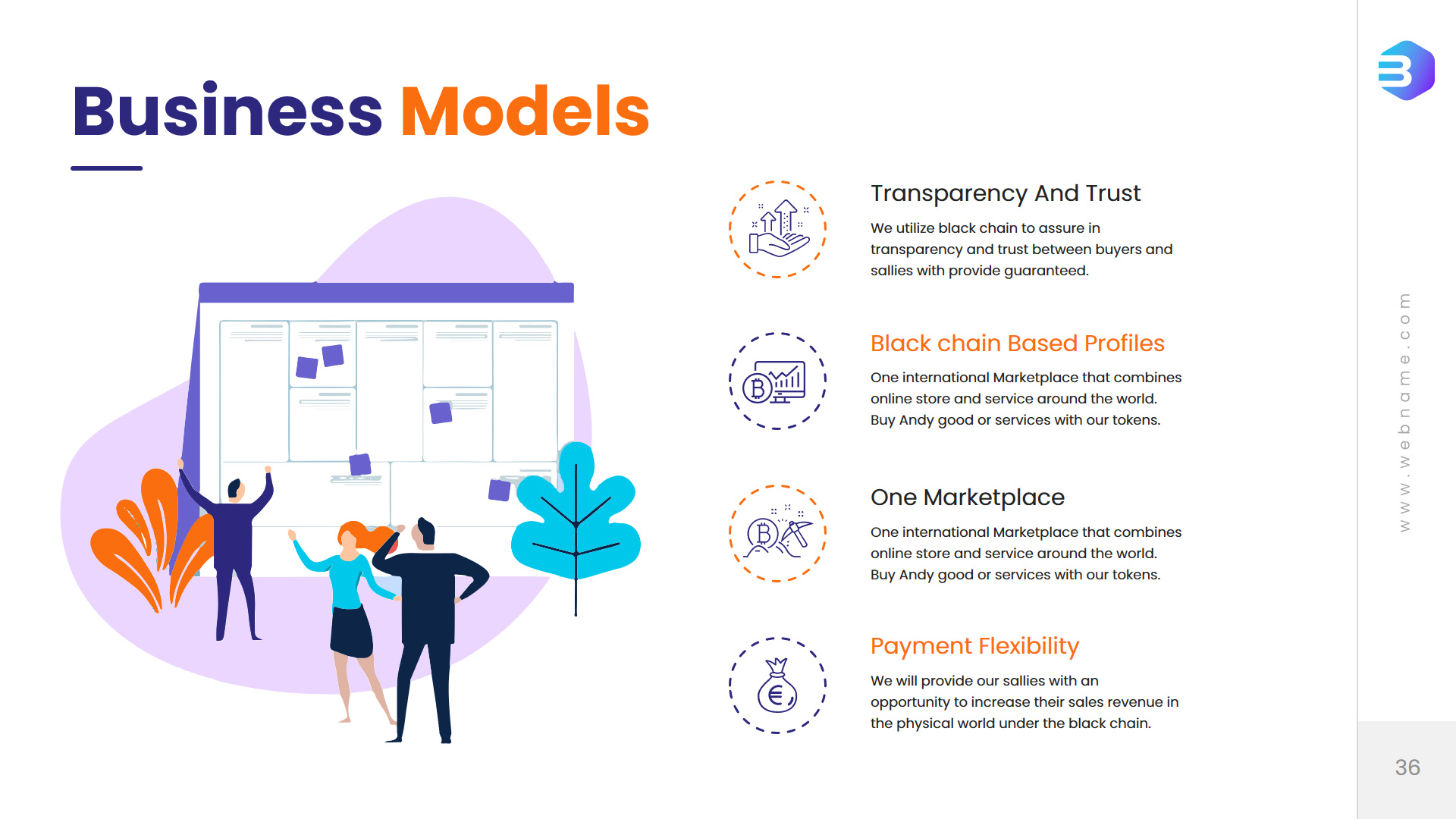 Business Models

Transparency And Trust

We utilize black chain to assure in transparency and trust between buyers and sallies with provide guaranteed.

Black chain Based Profiles

One international Marketplace that combines online store and service around the world. Buy Andy good or services with our tokens.

One Marketplace

One international Marketplace that combines online store and service around the world. Buy Andy good or services with our tokens.

Payment Flexibility

We will provide our sallies with an opportunity to increase their sales revenue in the physical world under the black chain.

www.webname.com

36